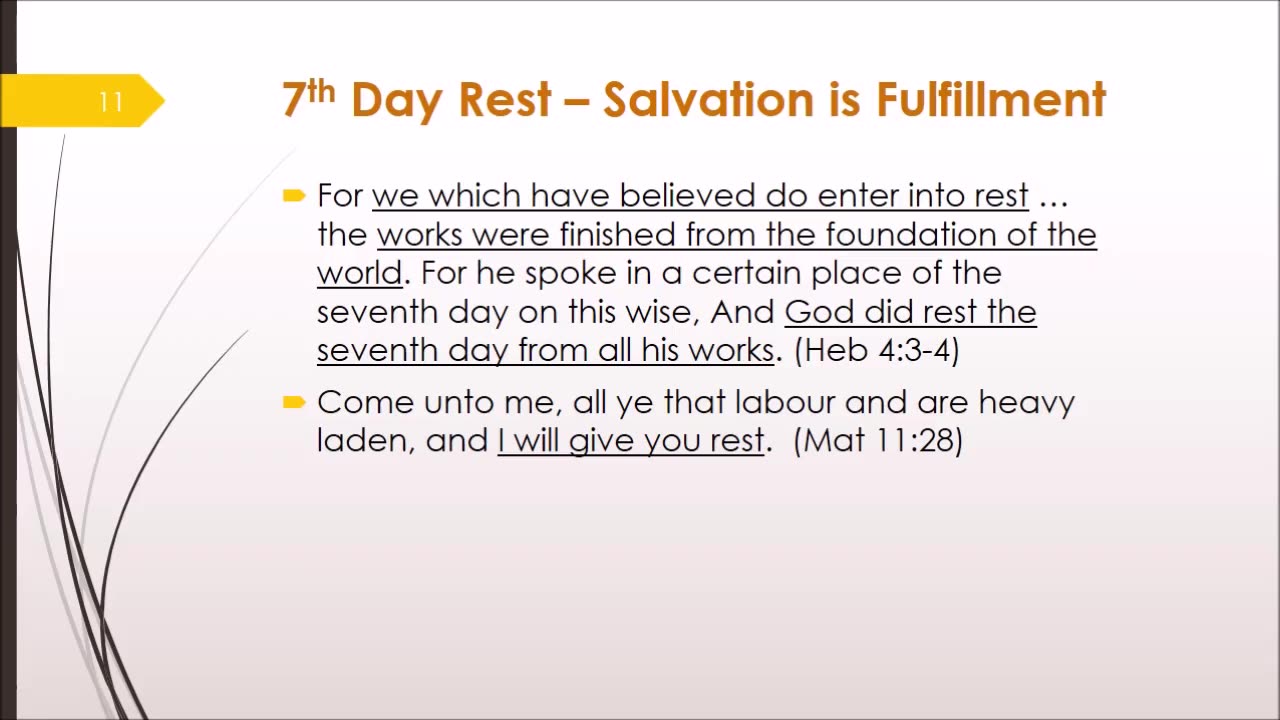 11

7th Day Rest – Salvation is Fulfillment

For we which have believed do enter into rest … the works were finished from the foundation of the world. For he spoke in a certain place of the seventh day on this wise, And God did rest the seventh day from all his works. (Heb 4:3-4)

Come unto me, all ye that labour and are heavy laden, and I will give you rest. (Mat 11:28)